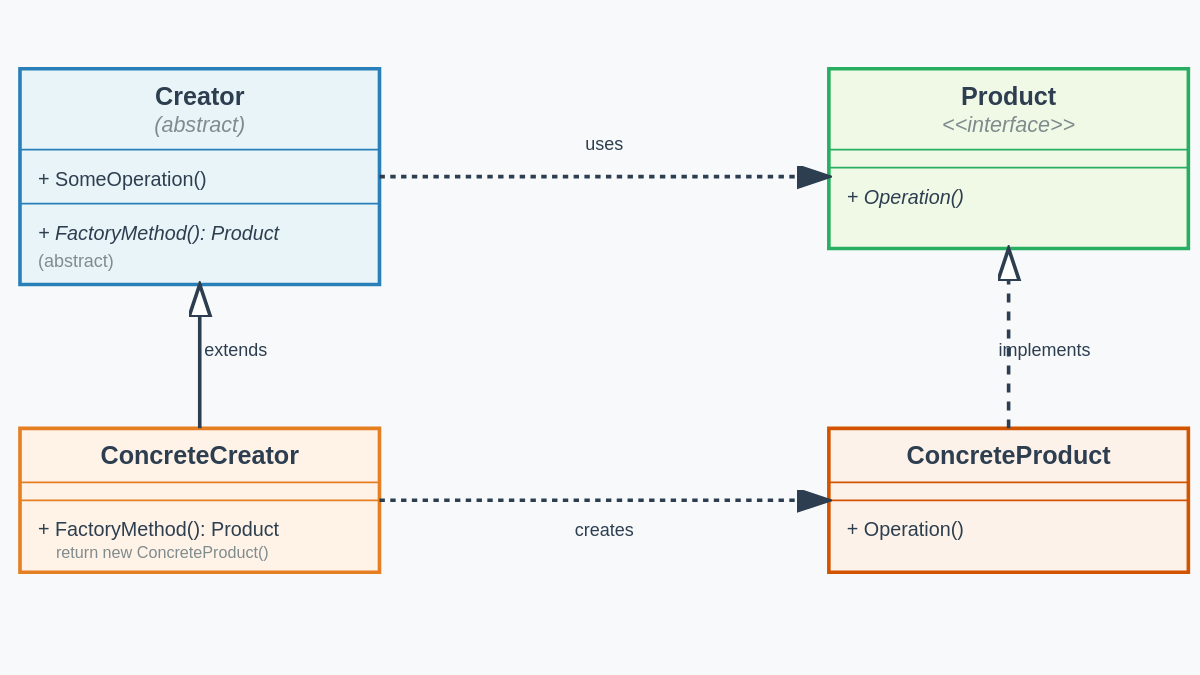 Creator
(abstract)

+ SomeOperation()

+ FactoryMethod(): Product
(abstract)

uses

Product
<<interface>>

+ Operation()

extends

implements

ConcreteCreator

+ FactoryMethod(): Product
return new ConcreteProduct()

creates

ConcreteProduct

+ Operation()